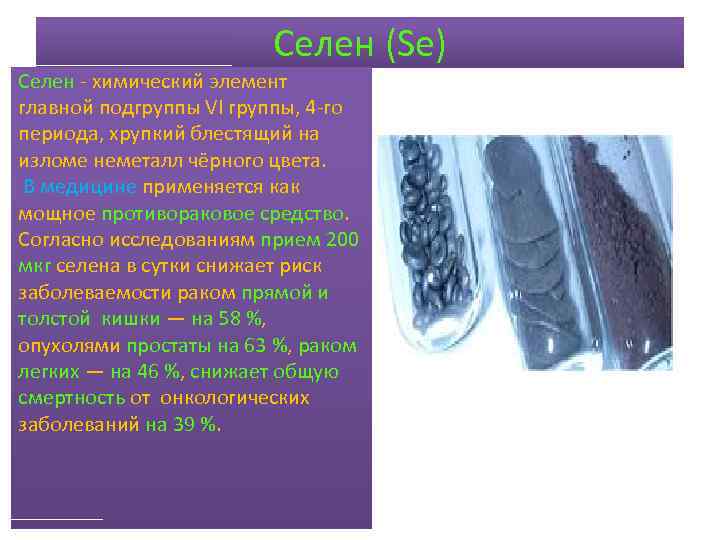 Селен (Se)

Селен - химический элемент главной подгруппы VI группы, 4-го периода, хрупкий блестящий на изломе неметалл чёрного цвета.
В медицине применяется как мощное противораковое средство. Согласно исследованиям прием 200 мкг селена в сутки снижает риск заболеваемости раком прямой и толстой кишки — на 58 %, опухолями простаты на 63 %, раком легких — на 46 %, снижает общую смертность от онкологических заболеваний на 39 %.